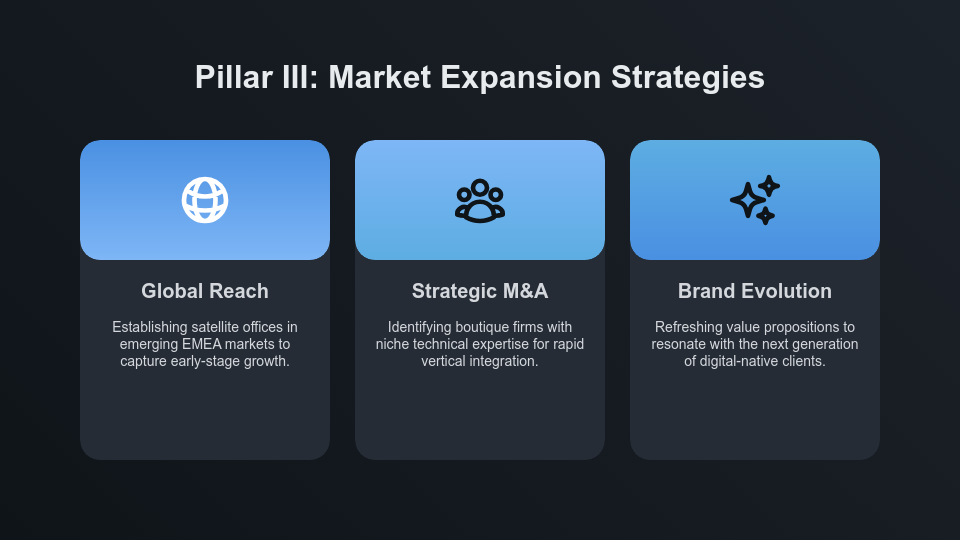 Pillar III: Market Expansion Strategies

Global Reach

Establishing satellite offices in emerging EMEA markets to capture early-stage growth.

Strategic M&A

Identifying boutique firms with niche technical expertise for rapid vertical integration.

Brand Evolution

Refreshing value propositions to resonate with the next generation of digital-native clients.